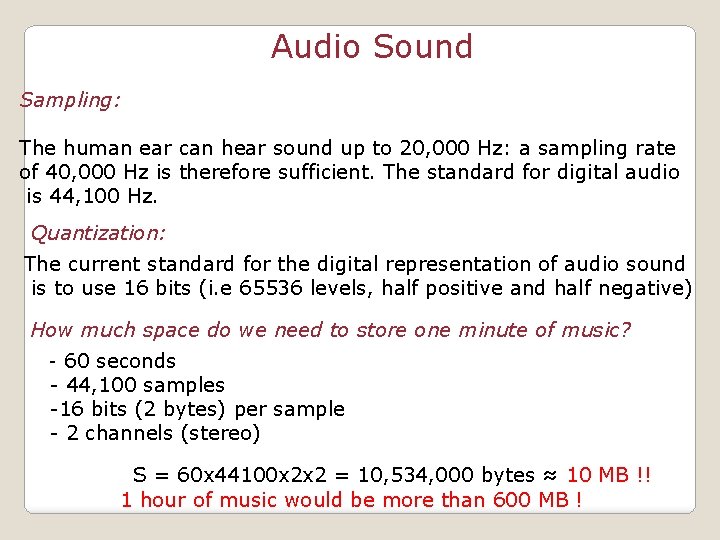 Audio Sound

Sampling:

The human ear can hear sound up to 20,000 Hz: a sampling rate of 40,000 Hz is therefore sufficient. The standard for digital audio is 44,100 Hz.

Quantization:

The current standard for the digital representation of audio sound is to use 16 bits (i.e 65536 levels, half positive and half negative)

How much space do we need to store one minute of music?

- 60 seconds
- 44,100 samples
-16 bits (2 bytes) per sample
- 2 channels (stereo)

S = 60x44100x2x2 = 10,534,000 bytes ≈ 10 MB !!
1 hour of music would be more than 600 MB !